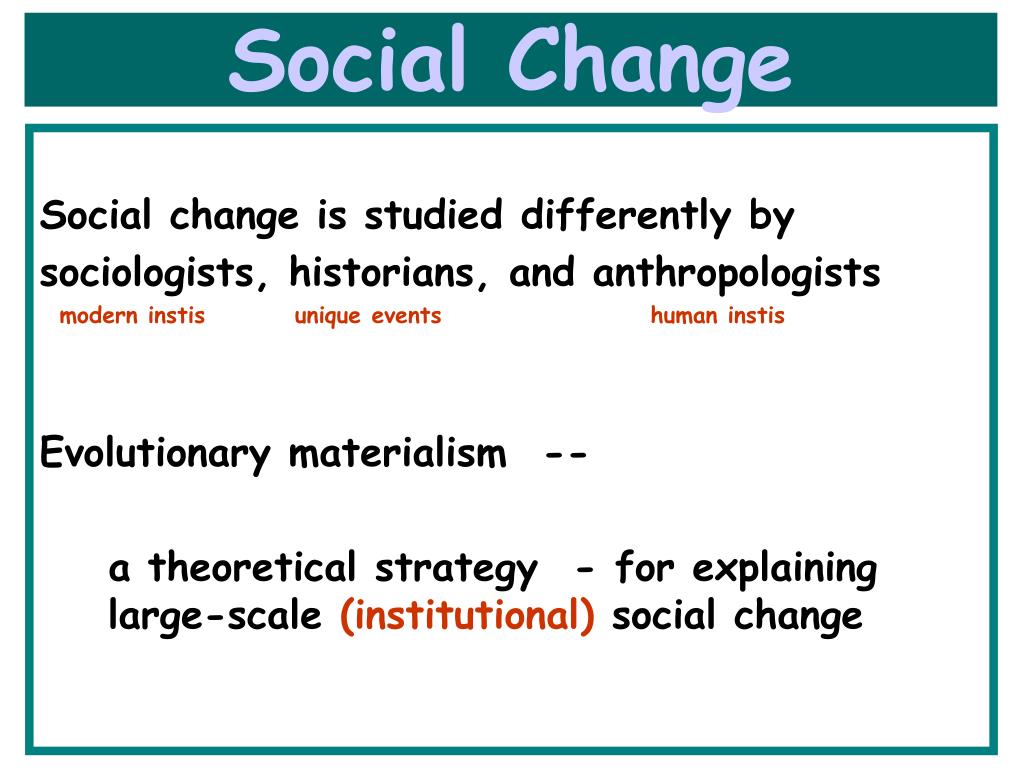 Social Change

Social change is studied differently by sociologists, historians, and anthropologists
modern instis unique events human instis

Evolutionary materialism --

a theoretical strategy - for explaining large-scale (institutional) social change